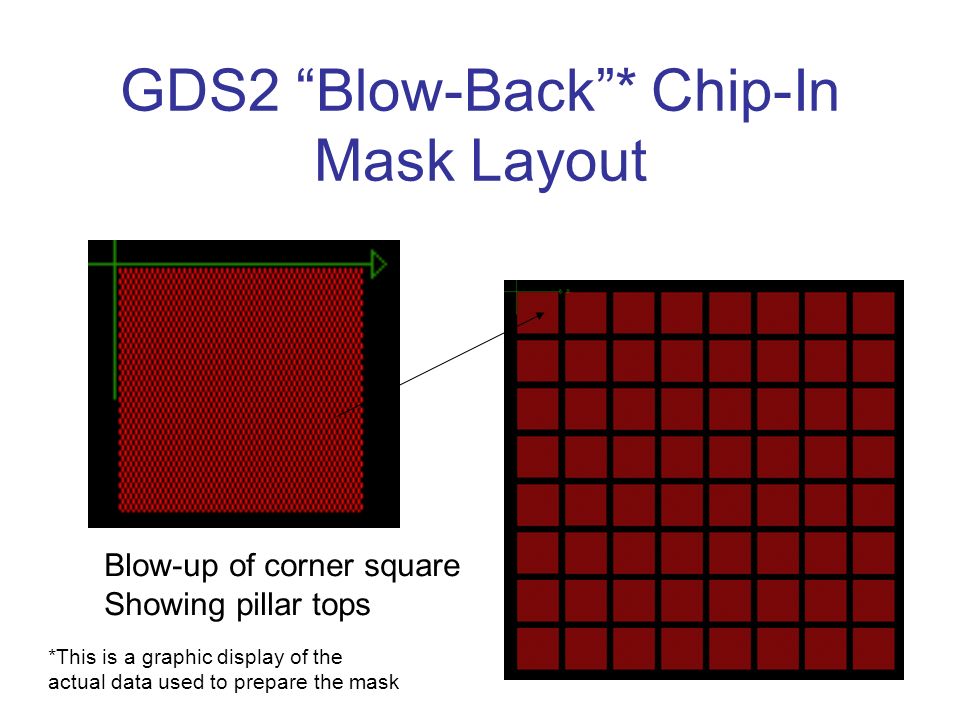 GDS2 “Blow-Back”* Chip-In Mask Layout

Blow-up of corner square
Showing pillar tops

*This is a graphic display of the actual data used to prepare the mask